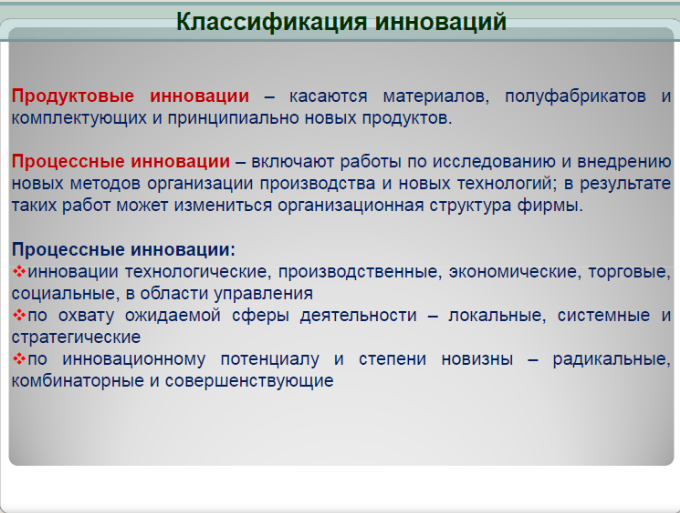 Классификация инноваций

Продуктовые инновации – касаются материалов, полуфабрикатов и комплектующих и принципиально новых продуктов.

Процессные инновации – включают работы по исследованию и внедрению новых методов организации производства и новых технологий; в результате таких работ может измениться организационная структура фирмы.

Процессные инновации:
❖инновации технологические, производственные, экономические, торговые, социальные, в области управления
❖по охвату ожидаемой сферы деятельности – локальные, системные и стратегические
❖по инновационному потенциалу и степени новизны – радикальные, комбинаторные и совершенствующие